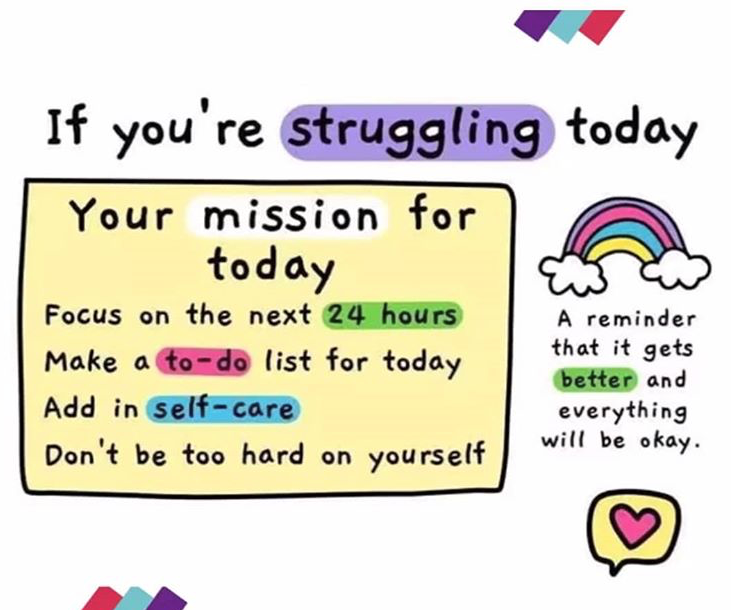 If you're struggling today

Your mission for today

Focus on the next 24 hours

Make a to-do list for today

Add in self-care

Don't be too hard on yourself

A reminder that it gets better and everything will be okay.